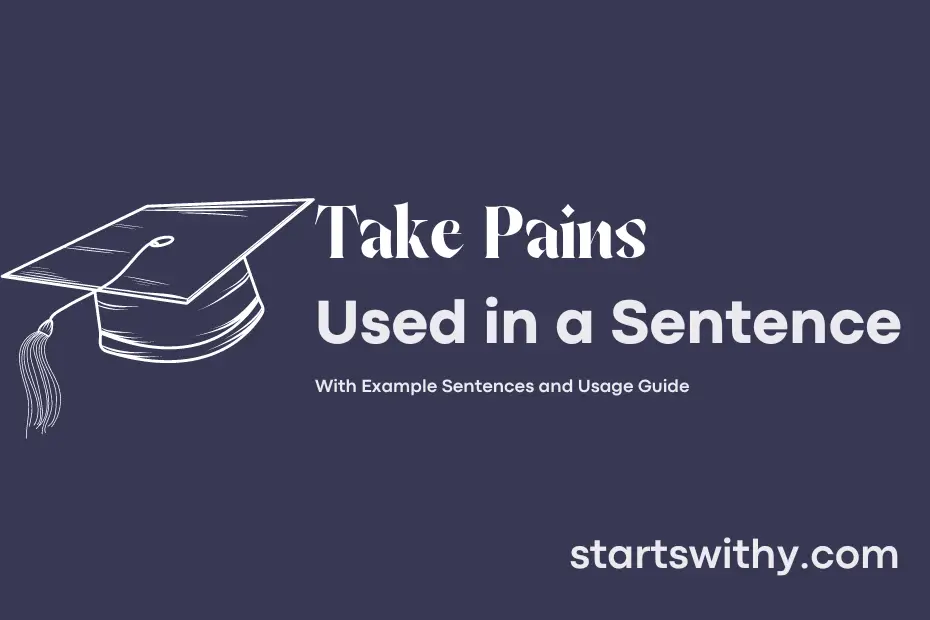 Take Pains

Used in a Sentence

With Example Sentences and Usage Guide

startswithy.com